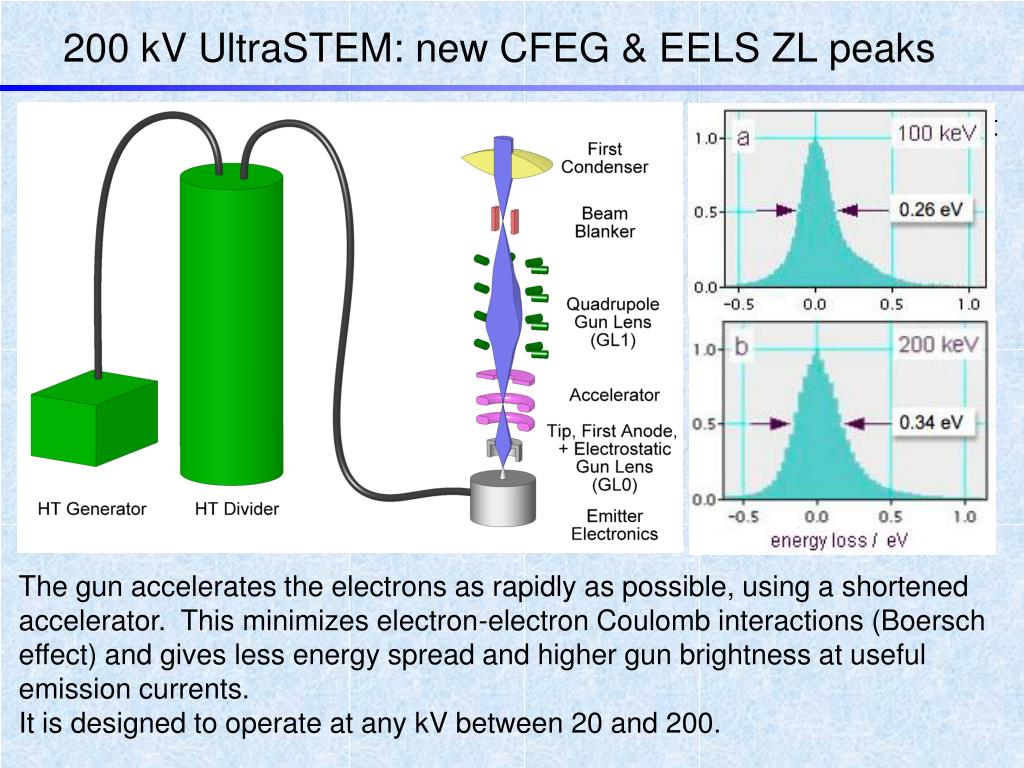 200 kV UltraSTEM: new CFEG & EELS ZL peaks

HT Generator

HT Divider

First Condenser

Beam Blanker

Quadrupole Gun Lens (GL1)

Accelerator

Tip, First Anode, + Electrostatic Gun Lens (GL0)

Emitter Electronics

a

100 keV

0.26 eV

1.0

0.5

0.0

-0.5

0.0

0.5

1.0

b

200 keV

0.34 eV

1.0

0.5

0.0

-0.5

0.0

0.5

1.0

energy loss / eV

The gun accelerates the electrons as rapidly as possible, using a shortened accelerator. This minimizes electron-electron Coulomb interactions (Boersch effect) and gives less energy spread and higher gun brightness at useful emission currents.
It is designed to operate at any kV between 20 and 200.